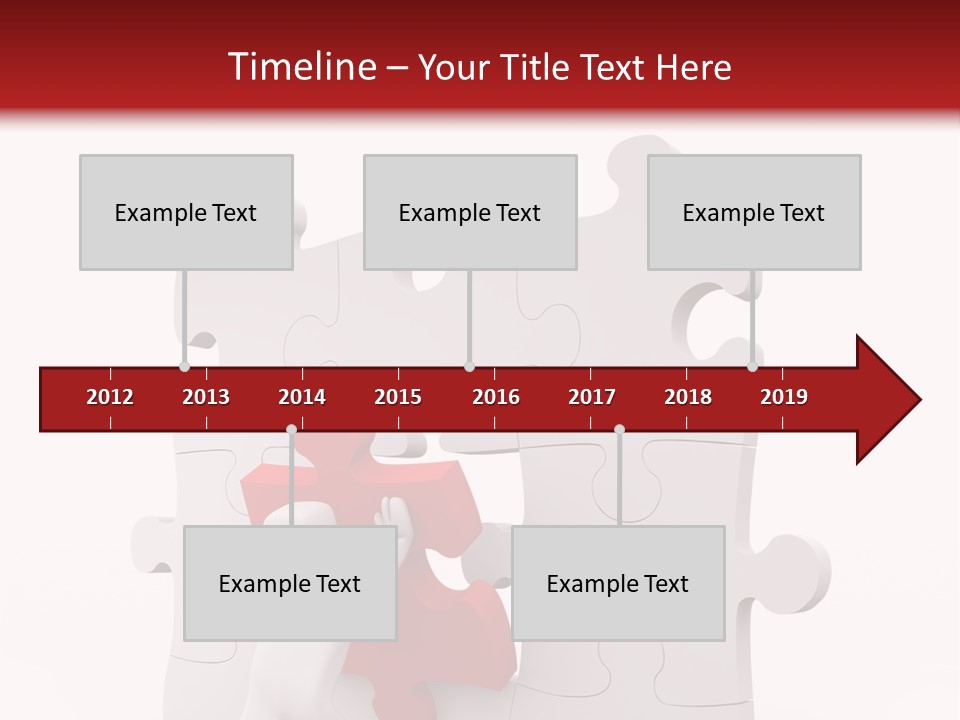 Timeline – Your Title Text Here

Example Text

Example Text

Example Text

2012 2013 2014 2015 2016 2017 2018 2019

Example Text

Example Text